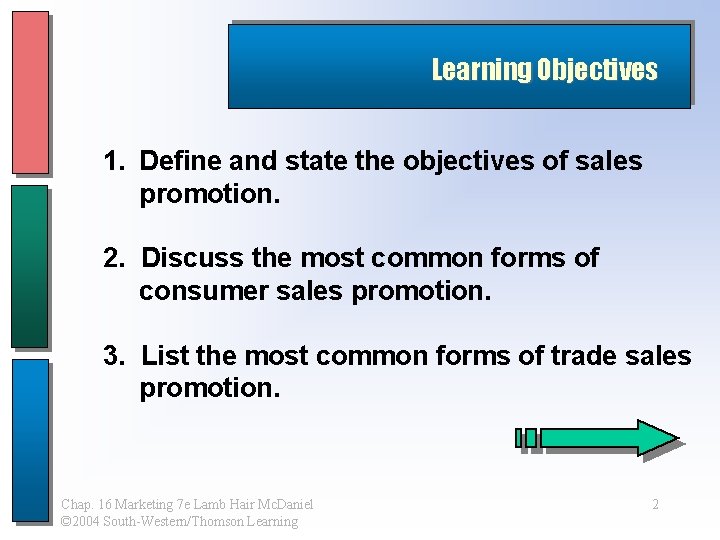 Learning Objectives

1. Define and state the objectives of sales promotion.

2. Discuss the most common forms of consumer sales promotion.

3. List the most common forms of trade sales promotion.

Chap. 16 Marketing 7e Lamb Hair McDaniel
©2004 South-Western/Thomson Learning

2